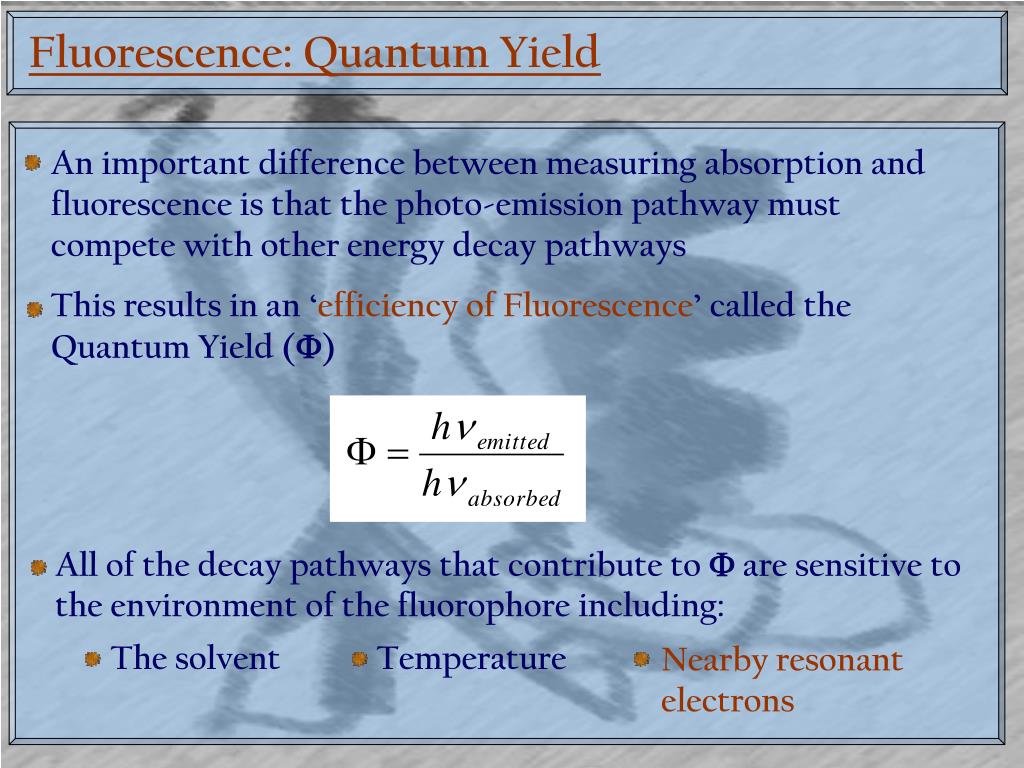 Fluorescence: Quantum Yield

An important difference between measuring absorption and fluorescence is that the photo-emission pathway must compete with other energy decay pathways

This results in an ‘efficiency of Fluorescence’ called the Quantum Yield (Φ)

$\Phi = \frac{h\nu_{emitted}}{h\nu_{absorbed}}$

All of the decay pathways that contribute to Φ are sensitive to the environment of the fluorophore including:

The solvent

Temperature

Nearby resonant electrons